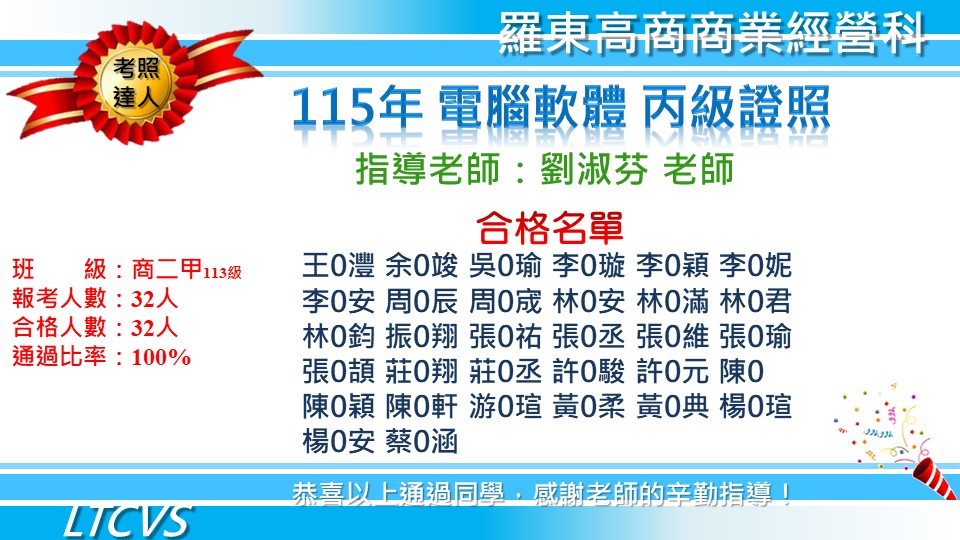 羅東高商商業經營科

考照達人

115年 電腦軟體 丙級證照

指導老師：劉淑芬 老師

合格名單

班　　級：商二甲113級
報考人數：32人
合格人數：32人
通過比率：100%

王0灃 余0竣 吳0瑜 李0璇 李0穎 李0妮
李0安 周0辰 周0宬 林0安 林0滿 林0君
林0鈞 振0翔 張0祐 張0丞 張0維 張0瑜
張0頡 莊0翔 莊0丞 許0駿 許0元 陳0
陳0穎 陳0軒 游0瑄 黃0柔 黃0典 楊0瑄
楊0安 蔡0涵

恭喜以上通過同學，感謝老師的辛勤指導！

LTCVS